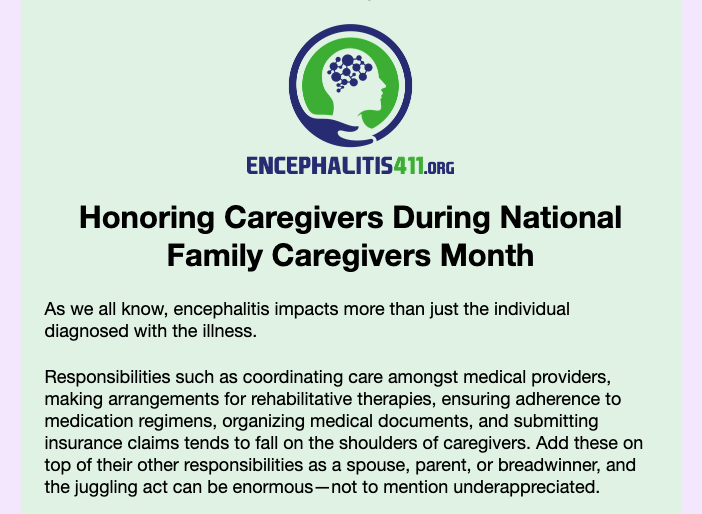 ENCEPHALITIS411.ORG

Honoring Caregivers During National Family Caregivers Month

As we all know, encephalitis impacts more than just the individual diagnosed with the illness.

Responsibilities such as coordinating care amongst medical providers, making arrangements for rehabilitative therapies, ensuring adherence to medication regimens, organizing medical documents, and submitting insurance claims tends to fall on the shoulders of caregivers. Add these on top of their other responsibilities as a spouse, parent, or breadwinner, and the juggling act can be enormous—not to mention underappreciated.